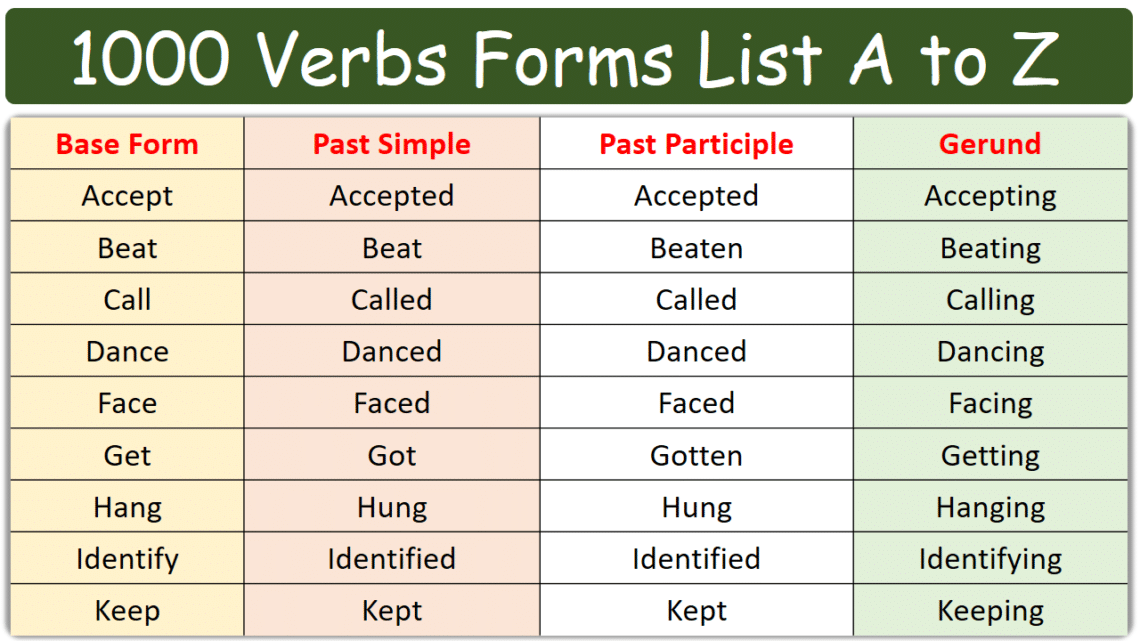 1000 Verbs Forms List A to Z

| Base Form | Past Simple | Past Participle | Gerund |
|---|---|---|---|
| Accept | Accepted | Accepted | Accepting |
| Beat | Beat | Beaten | Beating |
| Call | Called | Called | Calling |
| Dance | Danced | Danced | Dancing |
| Face | Faced | Faced | Facing |
| Get | Got | Gotten | Getting |
| Hang | Hung | Hung | Hanging |
| Identify | Identified | Identified | Identifying |
| Keep | Kept | Kept | Keeping |